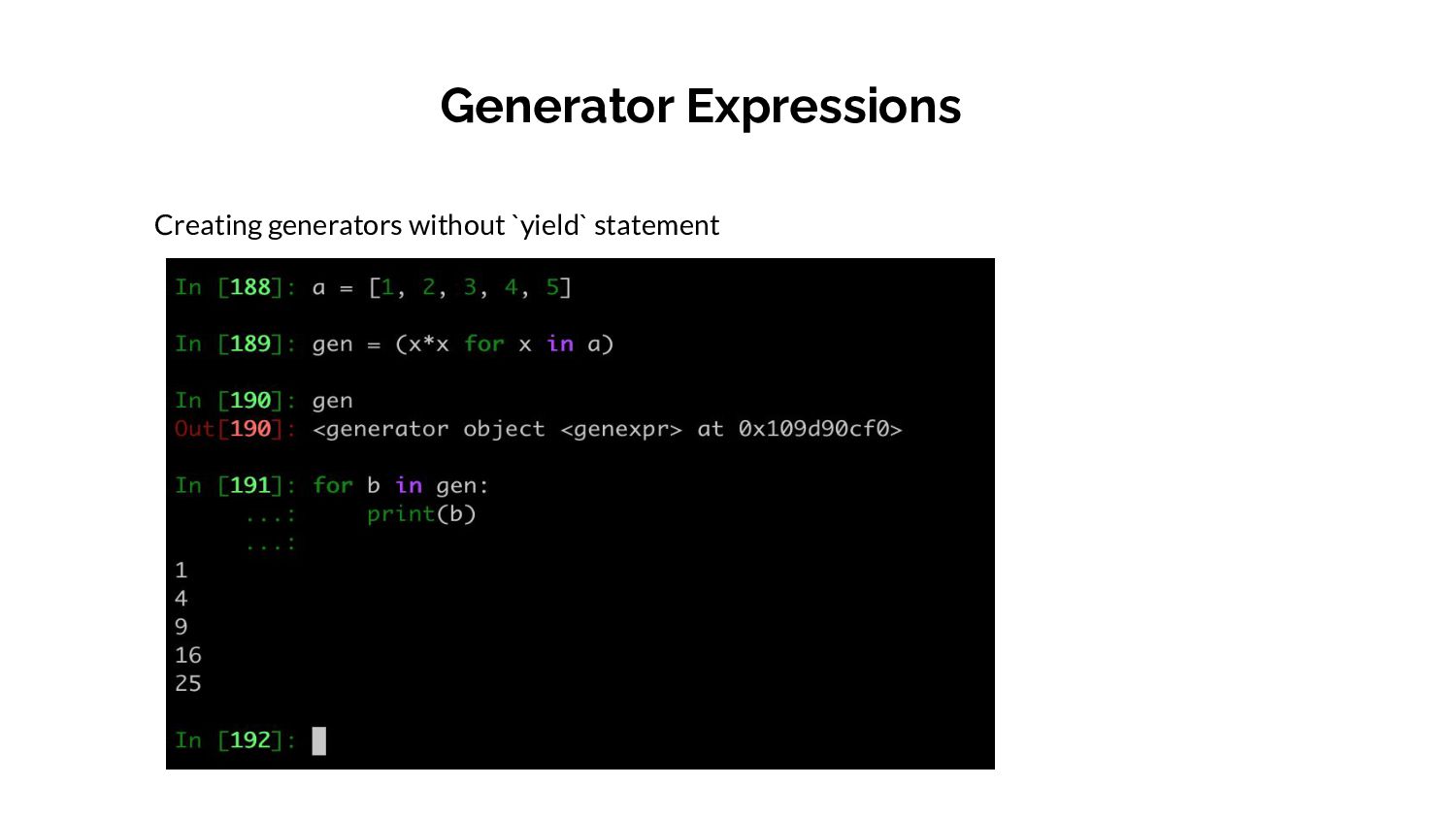 Generator Expressions

Creating generators without `yield` statement

In [188]: a = [1, 2, 3, 4, 5]

In [189]: gen = (x*x for x in a)

In [190]: gen
Out[190]: <generator object <genexpr> at 0x109d90cf0>

In [191]: for b in gen:
     ...:     print(b)
     ...:
1
4
9
16
25

In [192]: